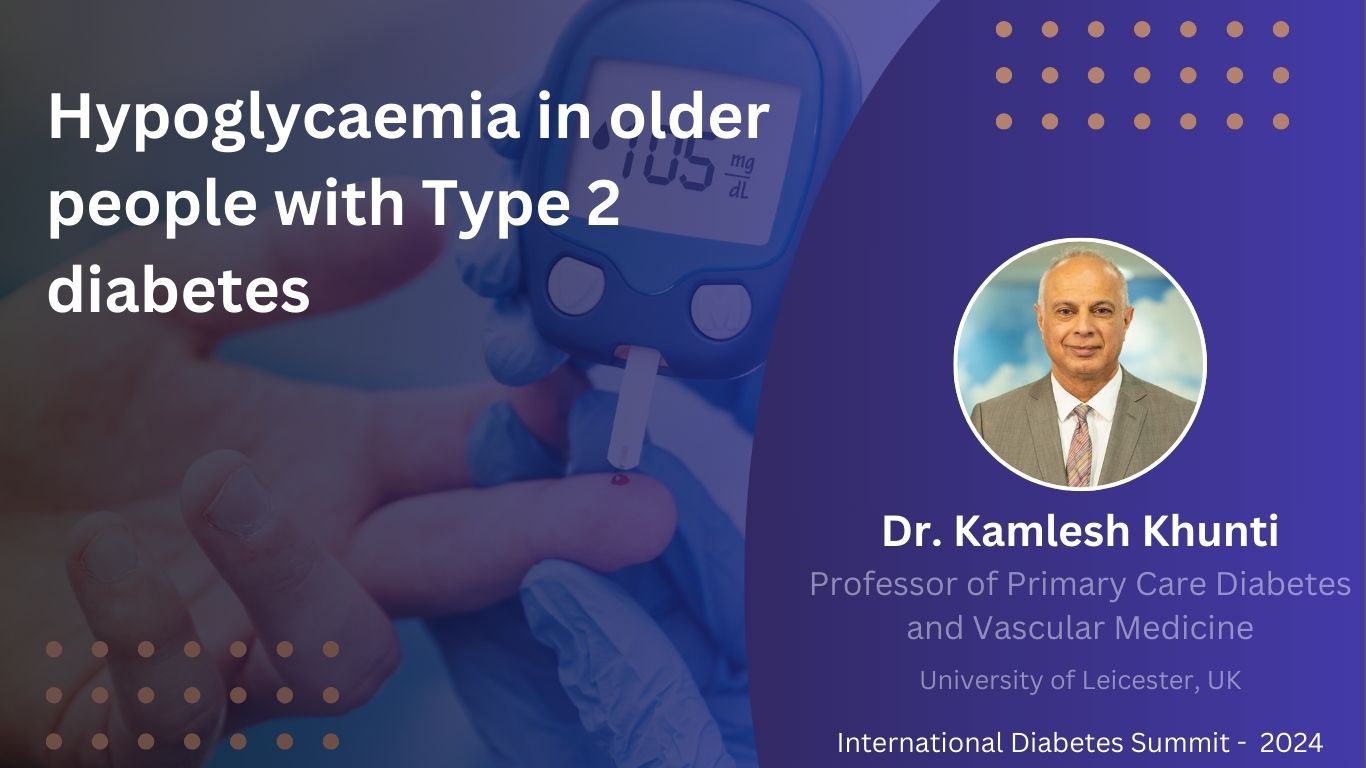 Hypoglycaemia in older people with Type 2 diabetes

105 mg/dL

Dr. Kamlesh Khunti

Professor of Primary Care Diabetes and Vascular Medicine

University of Leicester, UK

International Diabetes Summit - 2024